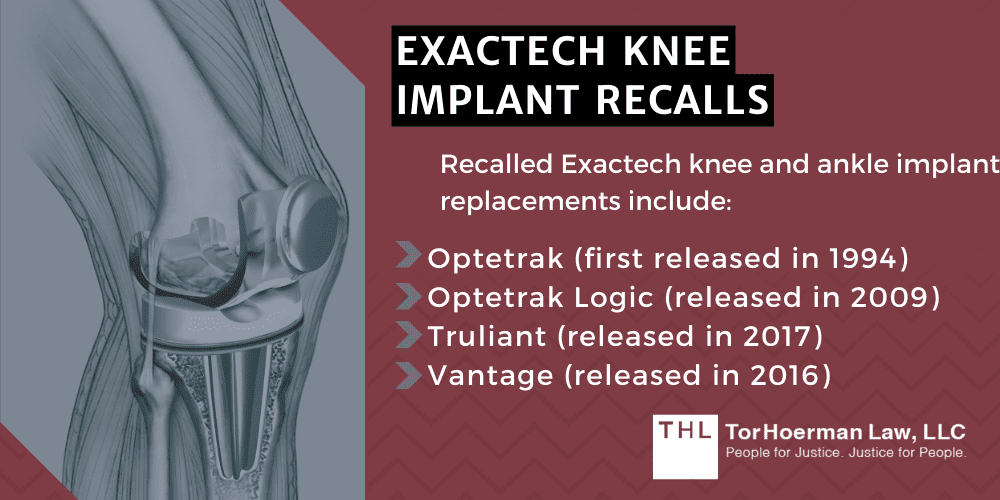 EXACTECH KNEE IMPLANT RECALLS

Recalled Exactech knee and ankle implant replacements include:

Optetrak (first released in 1994)
Optetrak Logic (released in 2009)
Truliant (released in 2017)
Vantage (released in 2016)

THL TorHoerman Law, LLC
People for Justice. Justice for People.